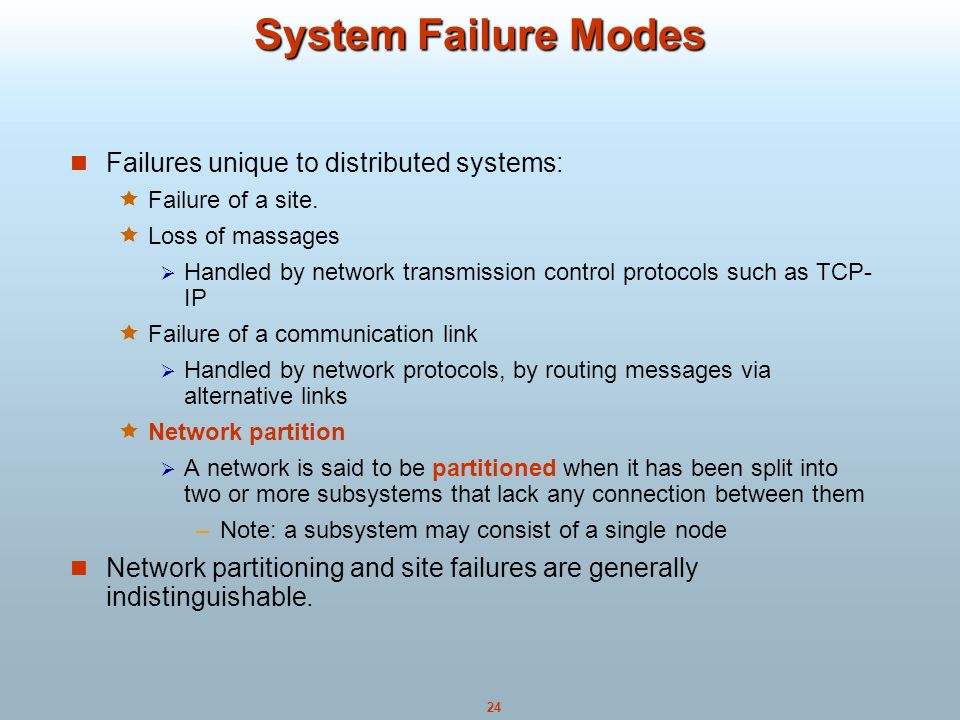 System Failure Modes

Failures unique to distributed systems:

Failure of a site.

Loss of massages

Handled by network transmission control protocols such as TCP-IP

Failure of a communication link

Handled by network protocols, by routing messages via alternative links

Network partition

A network is said to be partitioned when it has been split into two or more subsystems that lack any connection between them

– Note: a subsystem may consist of a single node

Network partitioning and site failures are generally indistinguishable.

24